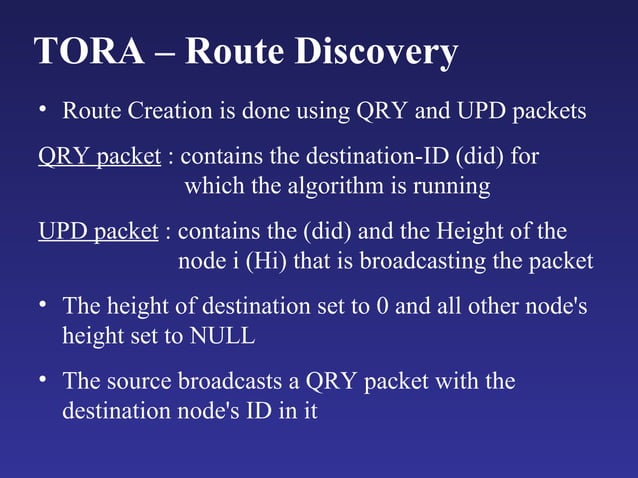 TORA – Route Discovery

• Route Creation is done using QRY and UPD packets

QRY packet : contains the destination-ID (did) for which the algorithm is running

UPD packet : contains the (did) and the Height of the node i (Hi) that is broadcasting the packet

• The height of destination set to 0 and all other node's height set to NULL

• The source broadcasts a QRY packet with the destination node's ID in it